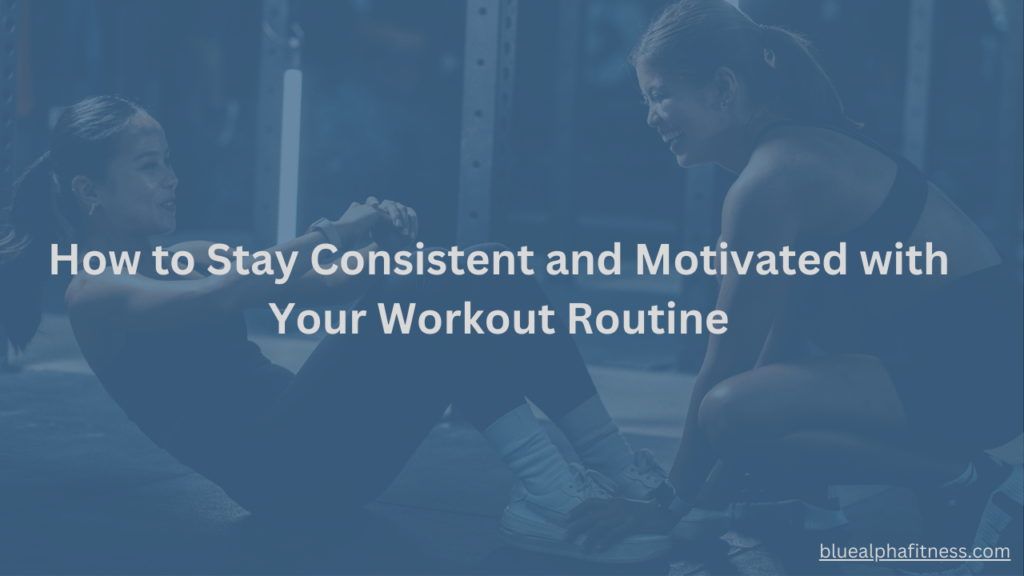 How to Stay Consistent and Motivated with Your Workout Routine

bluealphafitness.com